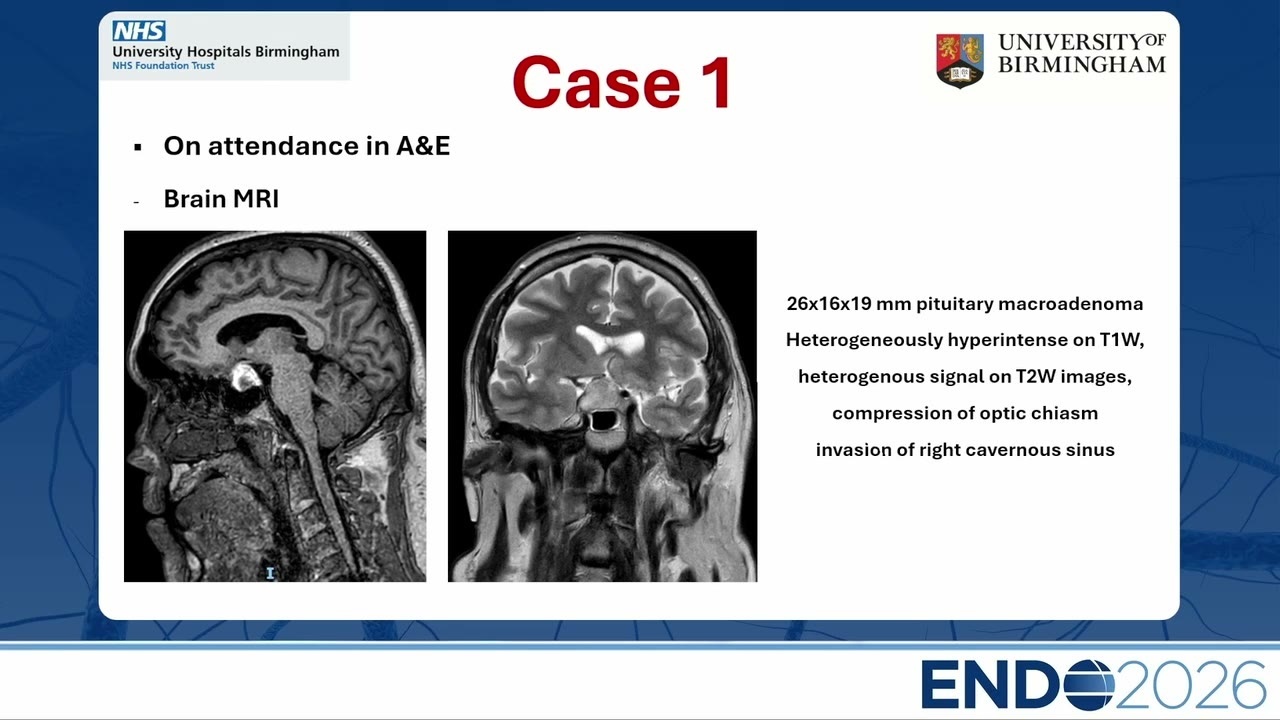 NHS
University Hospitals Birmingham
NHS Foundation Trust

Case 1

UNIVERSITY OF BIRMINGHAM

▪ On attendance in A&E

- Brain MRI

26x16x19 mm pituitary macroadenoma
Heterogeneously hyperintense on T1W,
heterogenous signal on T2W images,
compression of optic chiasm
invasion of right cavernous sinus

ENDO2026